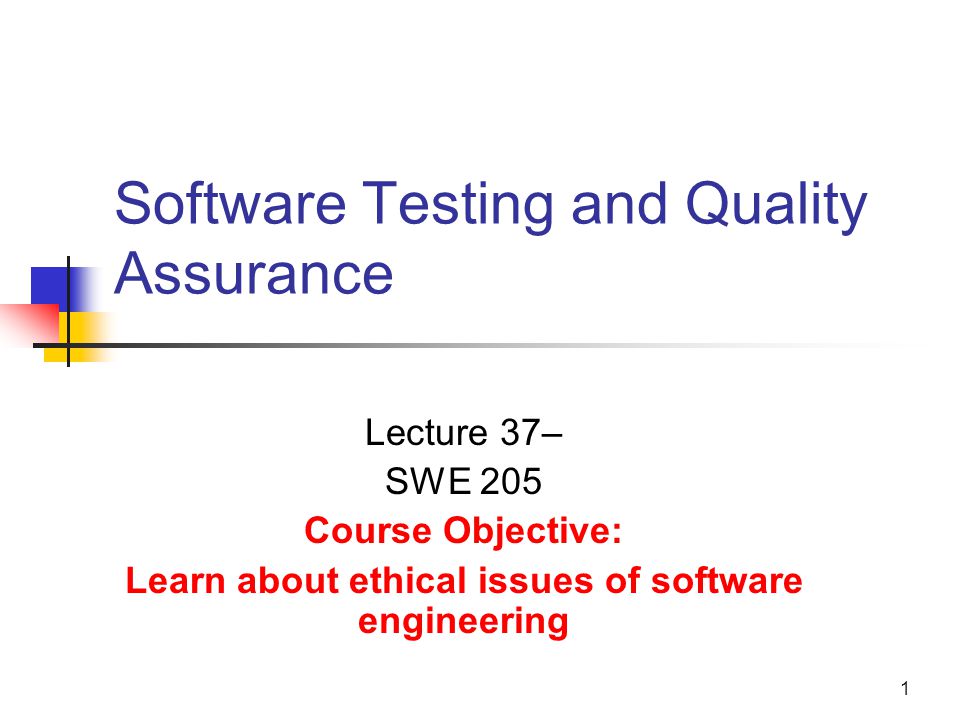 Software Testing and Quality Assurance

Lecture 37–
SWE 205
Course Objective:
Learn about ethical issues of software engineering

1